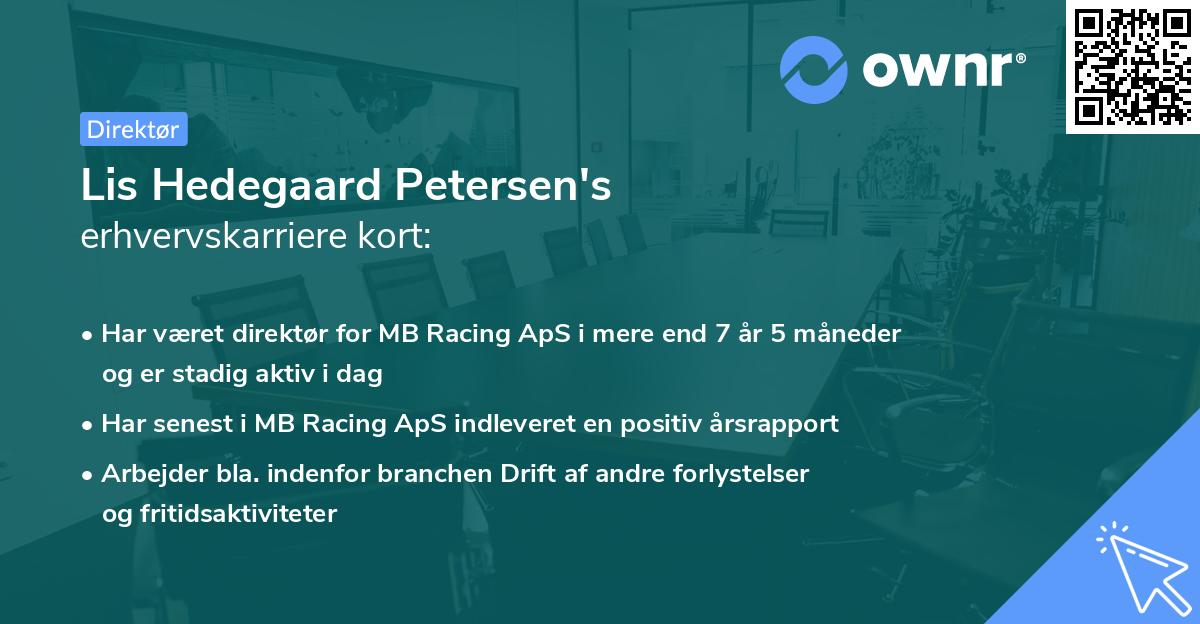 ownr®

Direktør

Lis Hedegaard Petersen's
erhvervskarriere kort:

• Har været direktør for MB Racing ApS i mere end 7 år 5 måneder og er stadig aktiv i dag
• Har senest i MB Racing ApS indleveret en positiv årsrapport
• Arbejder bla. indenfor branchen Drift af andre forlystelser og fritidsaktiviteter